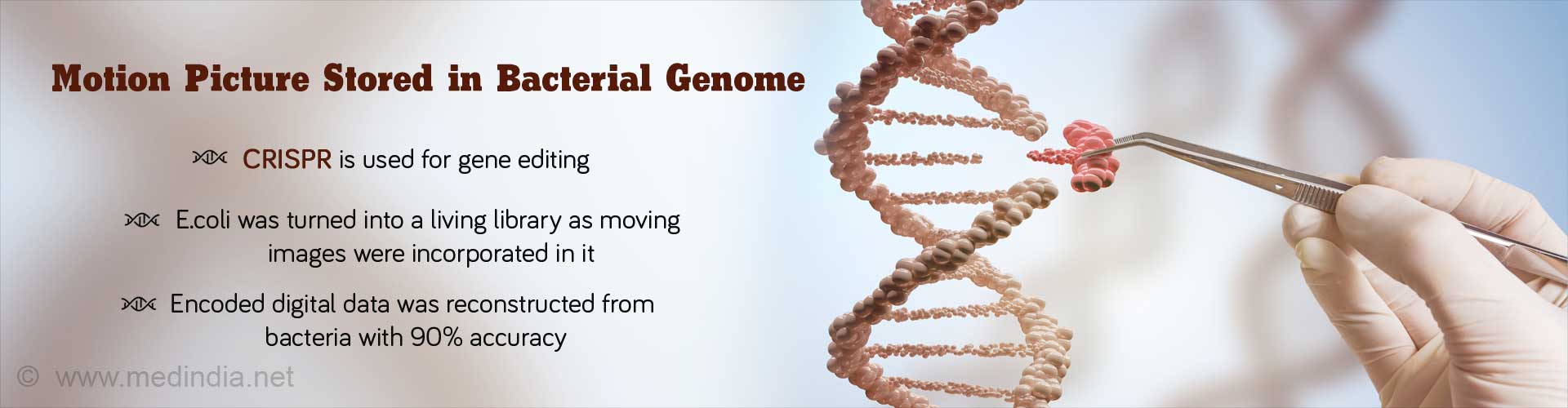 Motion Picture Stored in Bacterial Genome

CRISPR is used for gene editing

E.coli was turned into a living library as moving images were incorporated in it

Encoded digital data was reconstructed from bacteria with 90% accuracy

© www.medindia.net